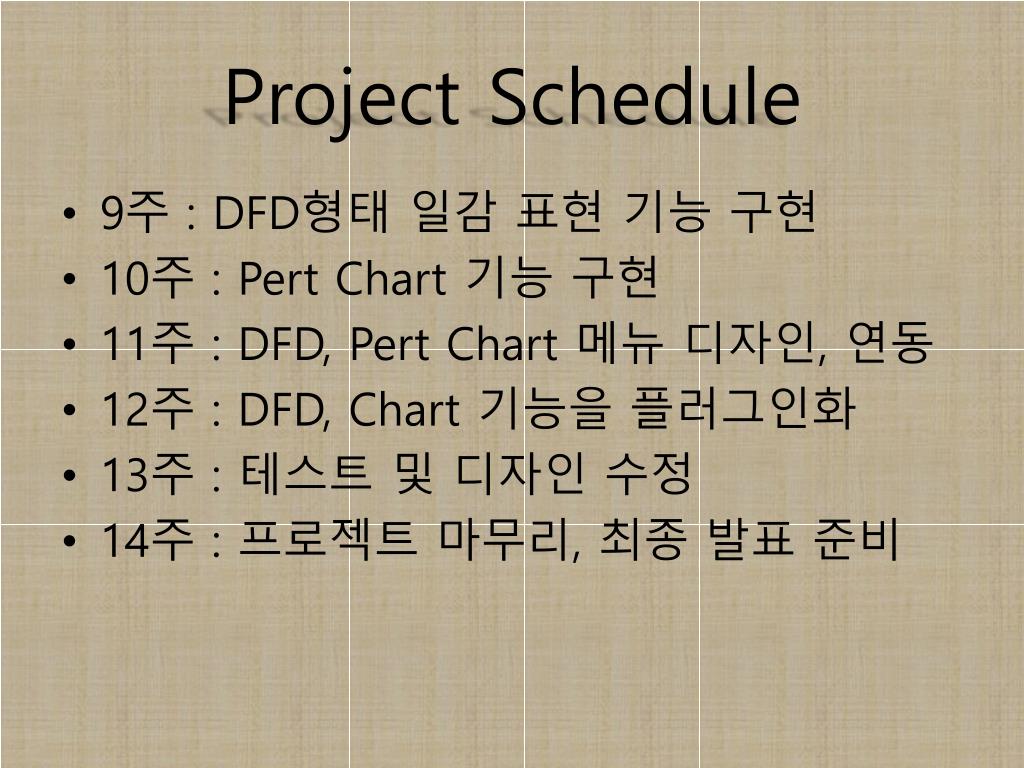 Project Schedule

• 9주 : DFD형태 일감 표현 기능 구현
• 10주 : Pert Chart 기능 구현
• 11주 : DFD, Pert Chart 메뉴 디자인, 연동
• 12주 : DFD, Chart 기능을 플러그인화
• 13주 : 테스트 및 디자인 수정
• 14주 : 프로젝트 마무리, 최종 발표 준비